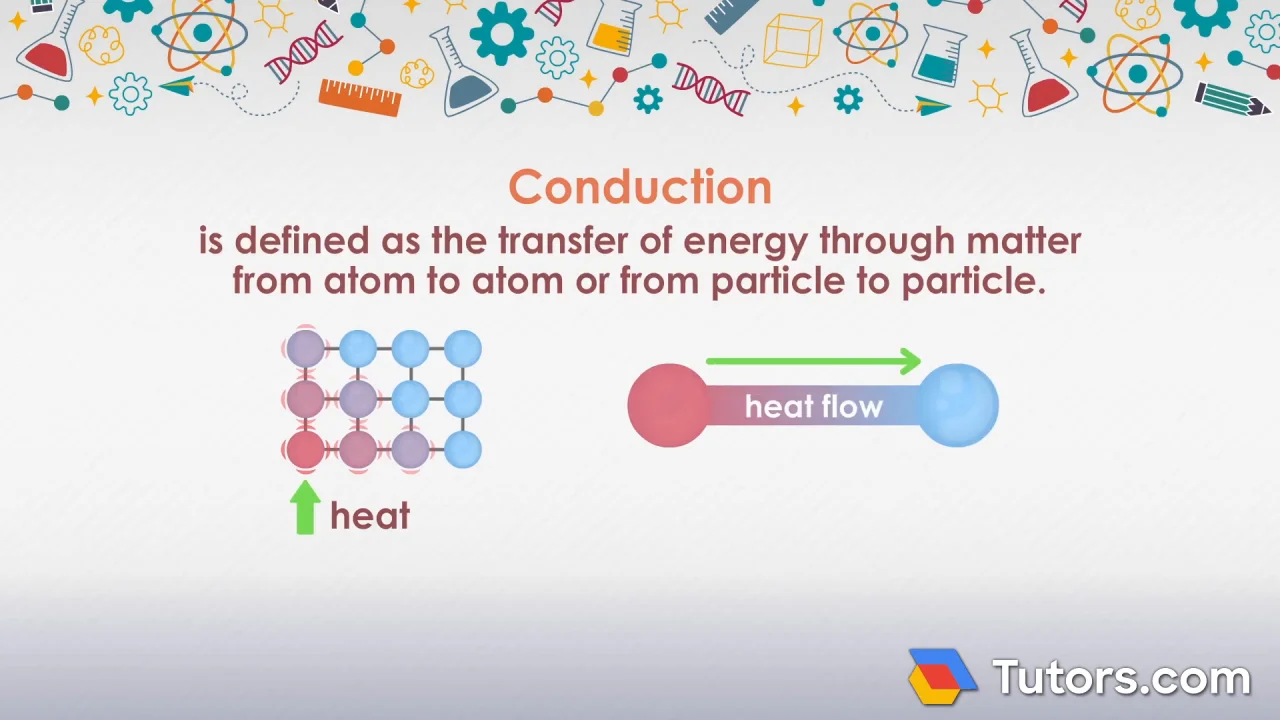 Conduction

is defined as the transfer of energy through matter from atom to atom or from particle to particle.

heat

heat flow

Tutors.com